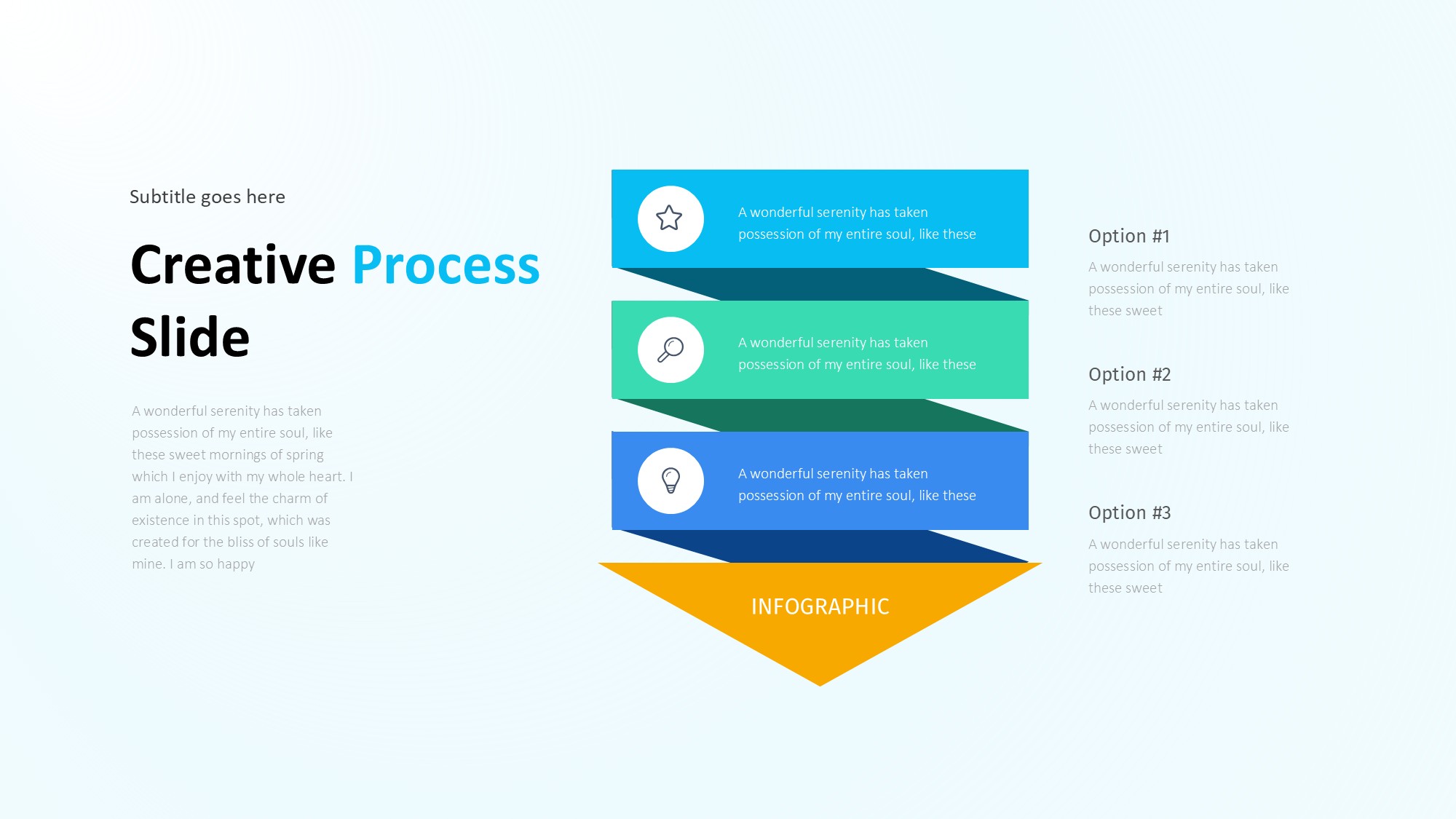 Subtitle goes here

Creative Process Slide

A wonderful serenity has taken possession of my entire soul, like these sweet mornings of spring which I enjoy with my whole heart. I am alone, and feel the charm of existence in this spot, which was created for the bliss of souls like mine. I am so happy

A wonderful serenity has taken possession of my entire soul, like these

A wonderful serenity has taken possession of my entire soul, like these

A wonderful serenity has taken possession of my entire soul, like these

INFOGRAPHIC

Option #1

A wonderful serenity has taken possession of my entire soul, like these sweet

Option #2

A wonderful serenity has taken possession of my entire soul, like these sweet

Option #3

A wonderful serenity has taken possession of my entire soul, like these sweet